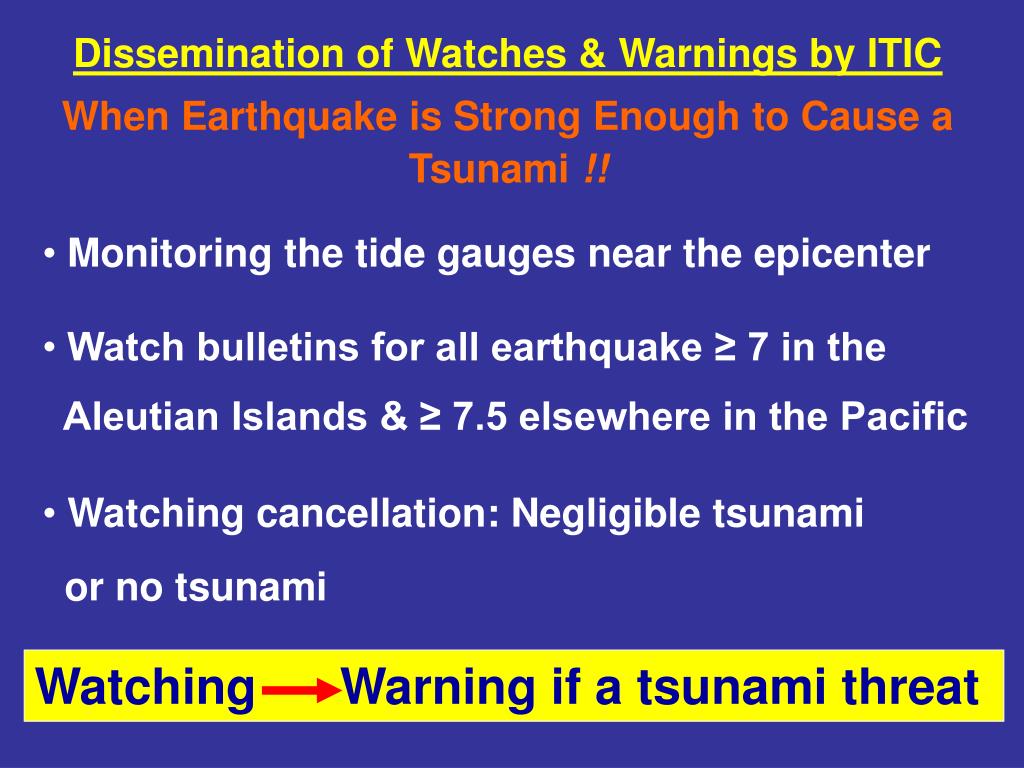 Dissemination of Watches & Warnings by ITIC

When Earthquake is Strong Enough to Cause a Tsunami !!

• Monitoring the tide gauges near the epicenter

• Watch bulletins for all earthquake ≥ 7 in the Aleutian Islands & ≥ 7.5 elsewhere in the Pacific

• Watching cancellation: Negligible tsunami or no tsunami

Watching → Warning if a tsunami threat